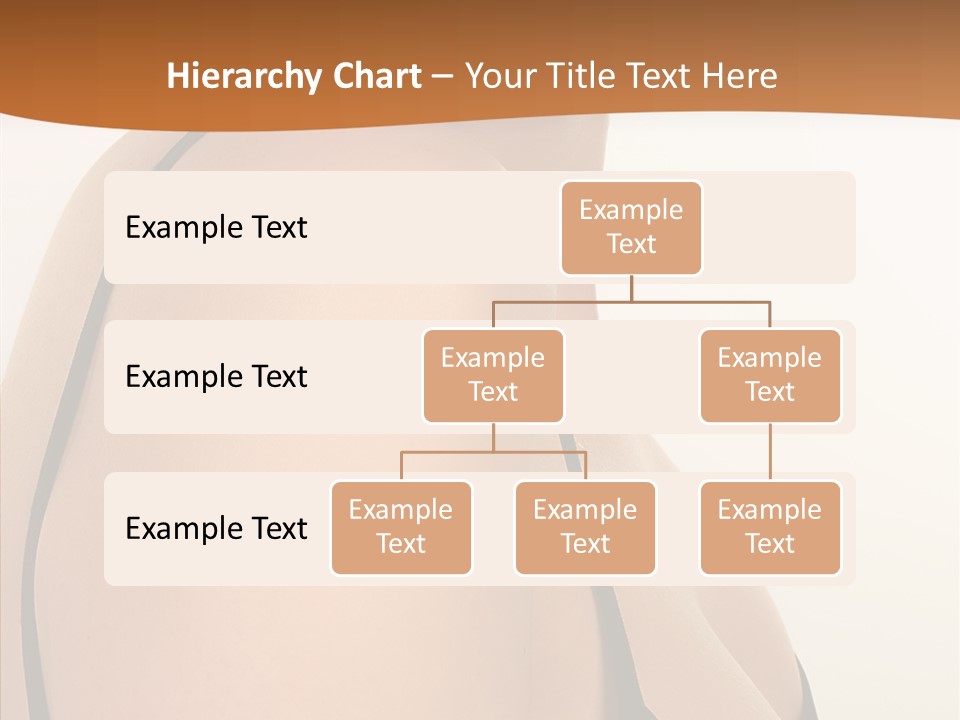 Hierarchy Chart – Your Title Text Here

Example Text

Example Text

Example Text

Example Text

Example Text

Example Text

Example Text

Example Text

Example Text